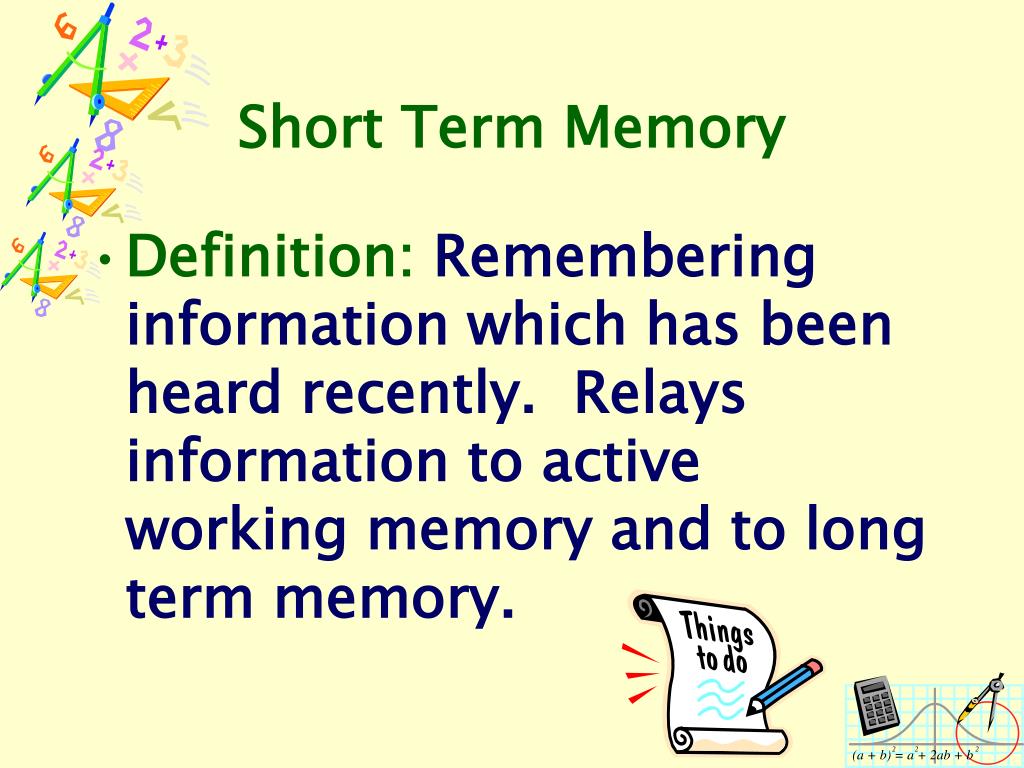 Short Term Memory

• Definition: Remembering information which has been heard recently. Relays information to active working memory and to long term memory.

Things to do

$(a + b)^2 = a^2 + 2ab + b^2$